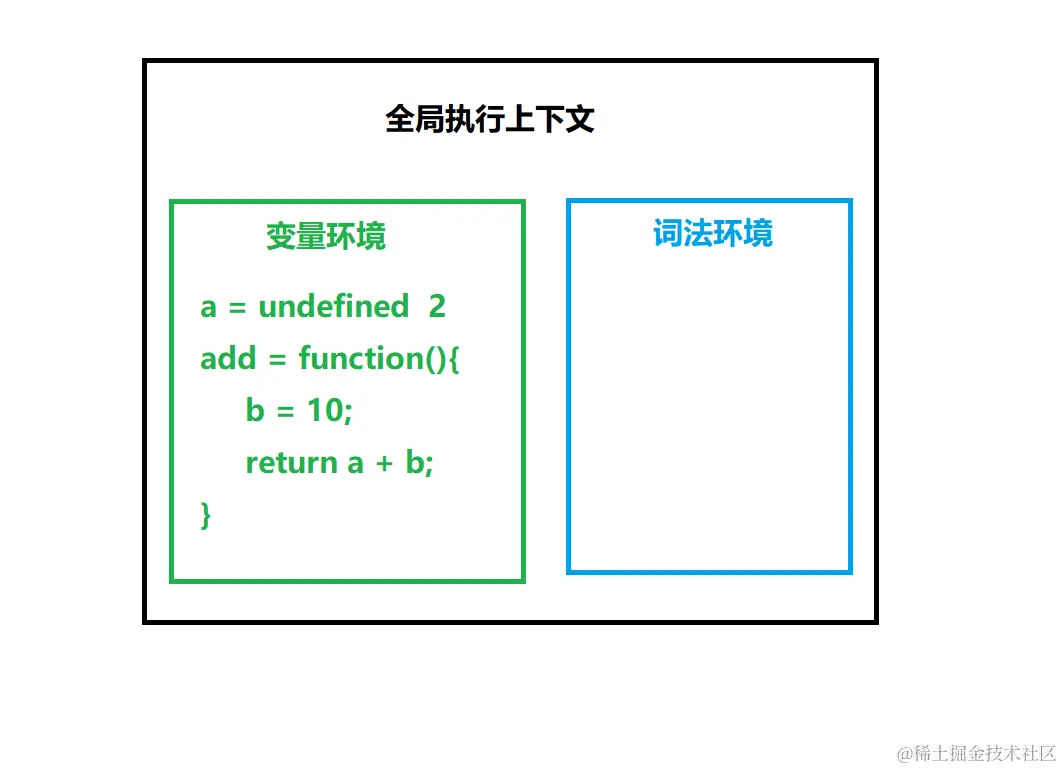 全局执行上下文

变量环境

a = undefined 2
add = function(){
b = 10;
return a + b;
}

词法环境

@稀土掘金技术社区